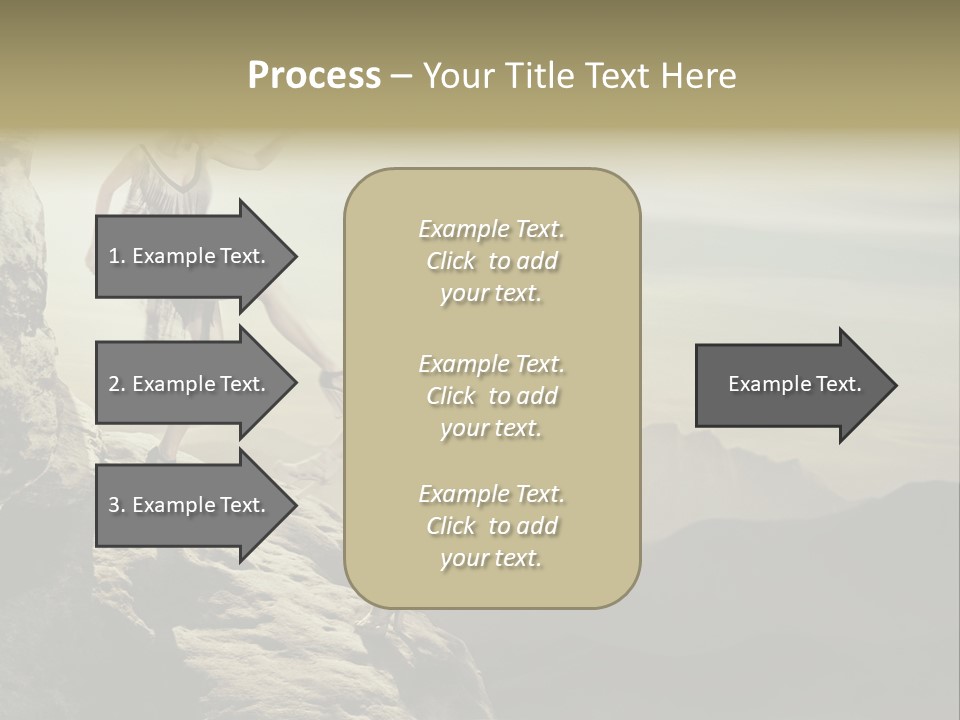 Process – Your Title Text Here

1. Example Text.

2. Example Text.

3. Example Text.

Example Text. Click to add your text.

Example Text. Click to add your text.

Example Text. Click to add your text.

Example Text.